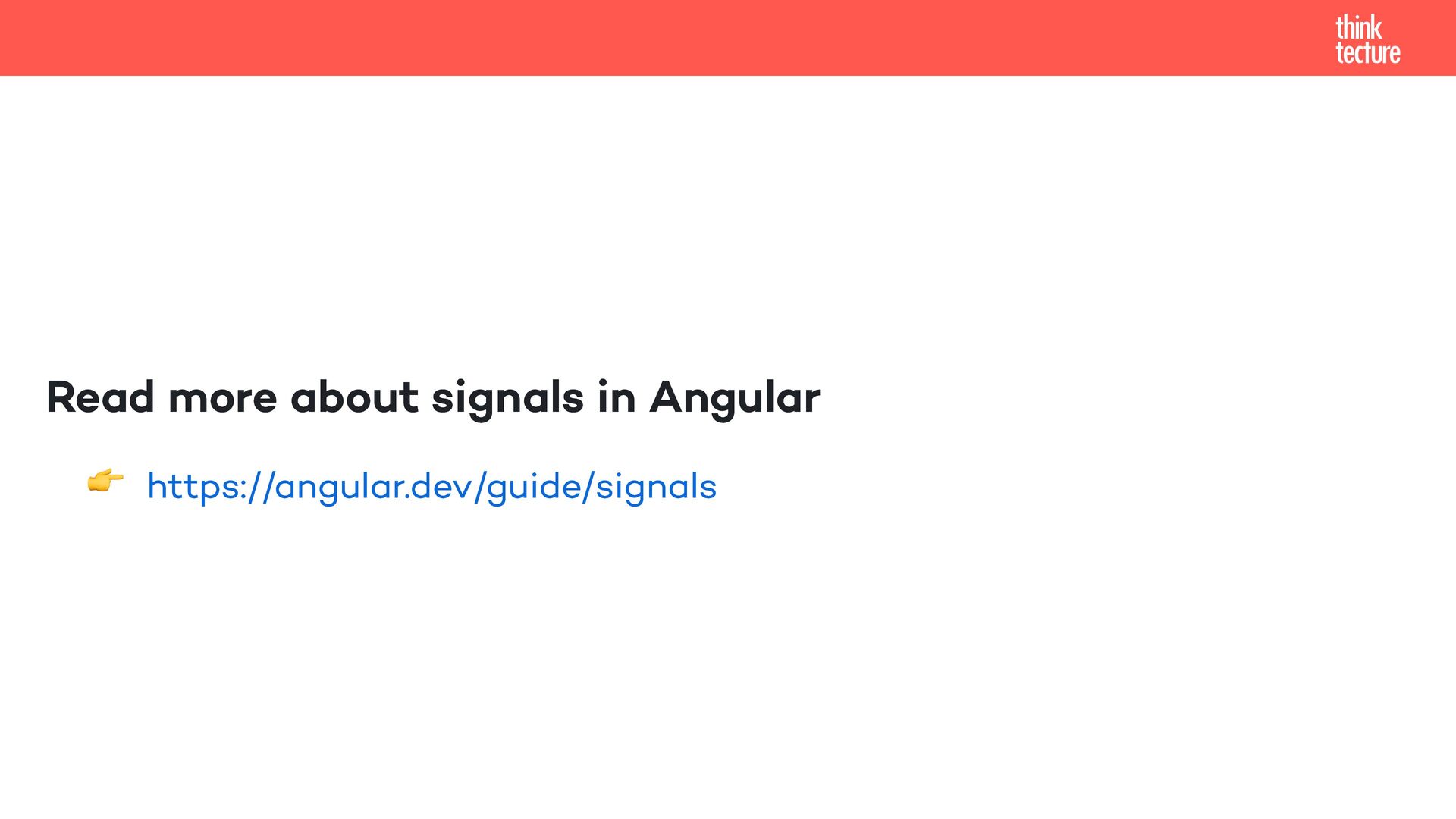 think
tecture

Read more about signals in Angular

👉 https://angular.dev/guide/signals